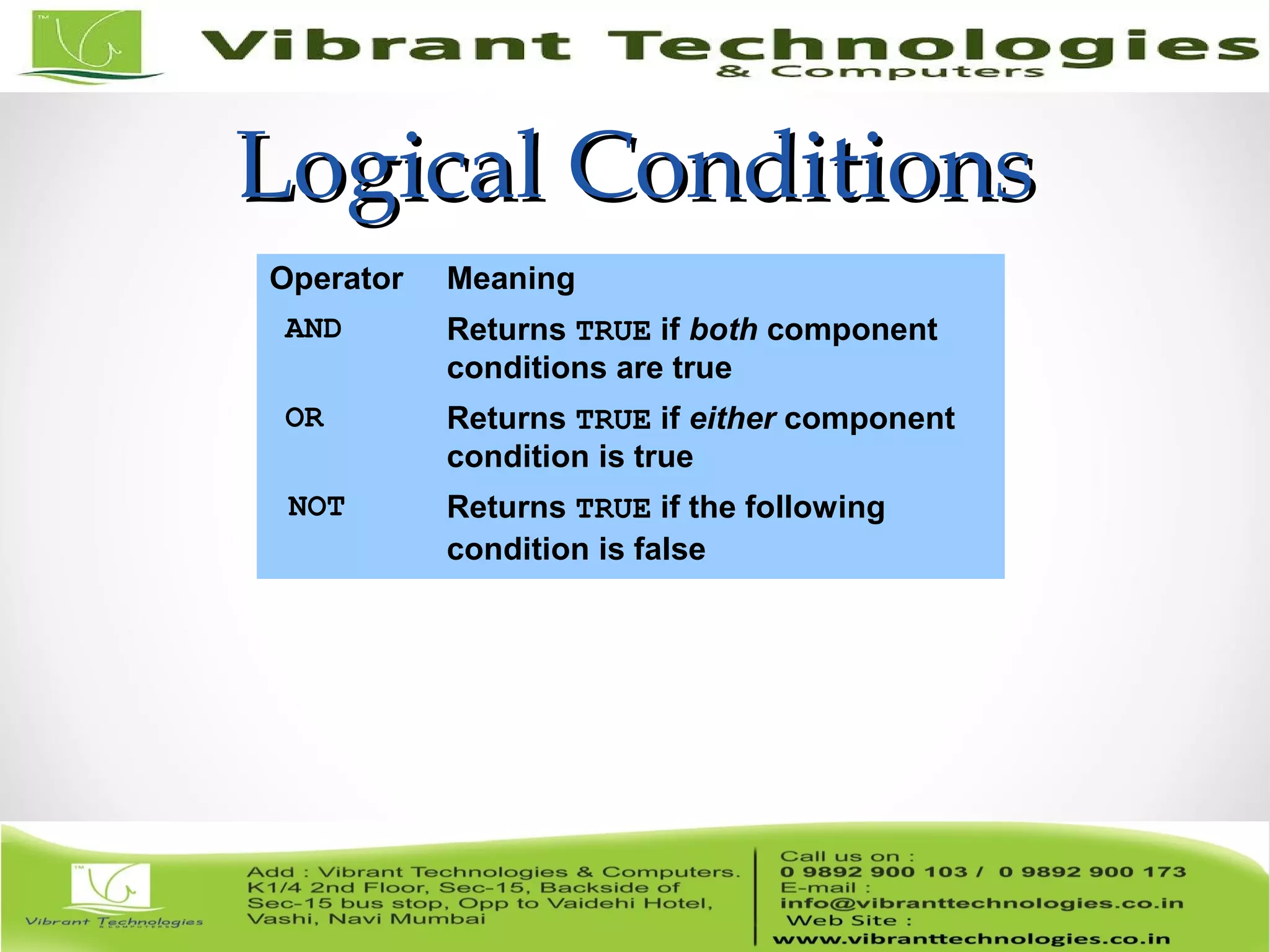 Vibrant Technologies & Computers

Logical Conditions

| Operator | Meaning |
|---|---|
| AND | Returns TRUE if both component conditions are true |
| OR | Returns TRUE if either component condition is true |
| NOT | Returns TRUE if the following condition is false |

Vibrant Technologies & COMPUTERS

Add : Vibrant Technologies & Computers. K1/4 2nd Floor, Sec-15, Backside of Sec-15 bus stop, Opp to Vaidehi Hotel, Vashi, Navi Mumbai

Call us on : 0 9892 900 103 / 0 9892 900 173
E-mail : info@vibranttechnologies.co.in
Web Site : www.vibranttechnologies.co.in